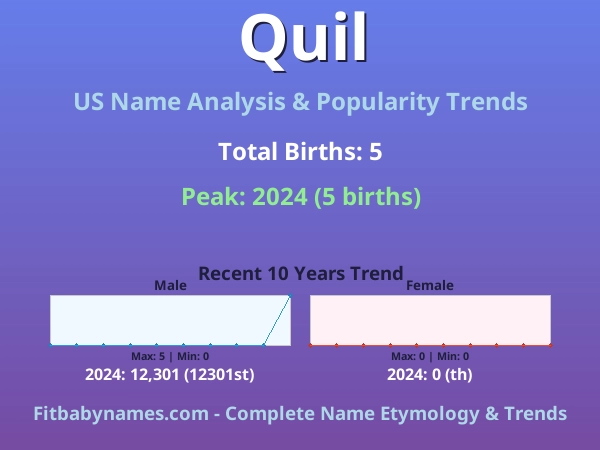 Quil

US Name Analysis & Popularity Trends

Total Births: 5

Peak: 2024 (5 births)

Recent 10 Years Trend

Male

Max: 5 | Min: 0

2024: 12,301 (12301st)

Female

Max: 0 | Min: 0

2024: 0 (th)

Fitbabynames.com - Complete Name Etymology & Trends